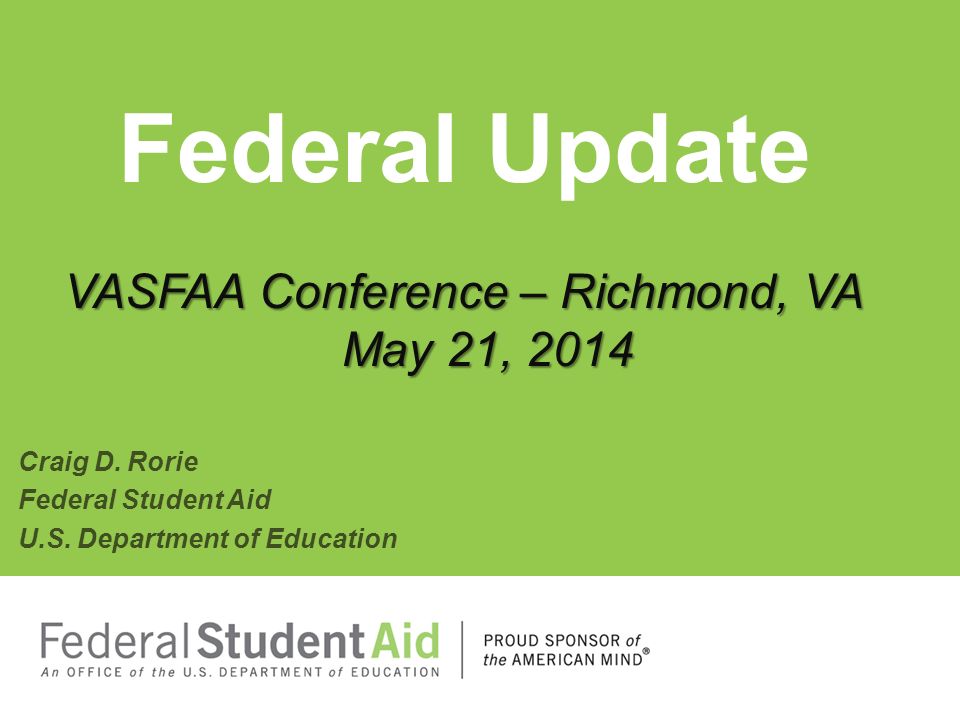 Federal Update

VASFAA Conference – Richmond, VA
May 21, 2014

Craig D. Rorie
Federal Student Aid
U.S. Department of Education

Federal Student Aid
An OFFICE of the U.S. DEPARTMENT of EDUCATION

PROUD SPONSOR of the AMERICAN MIND®